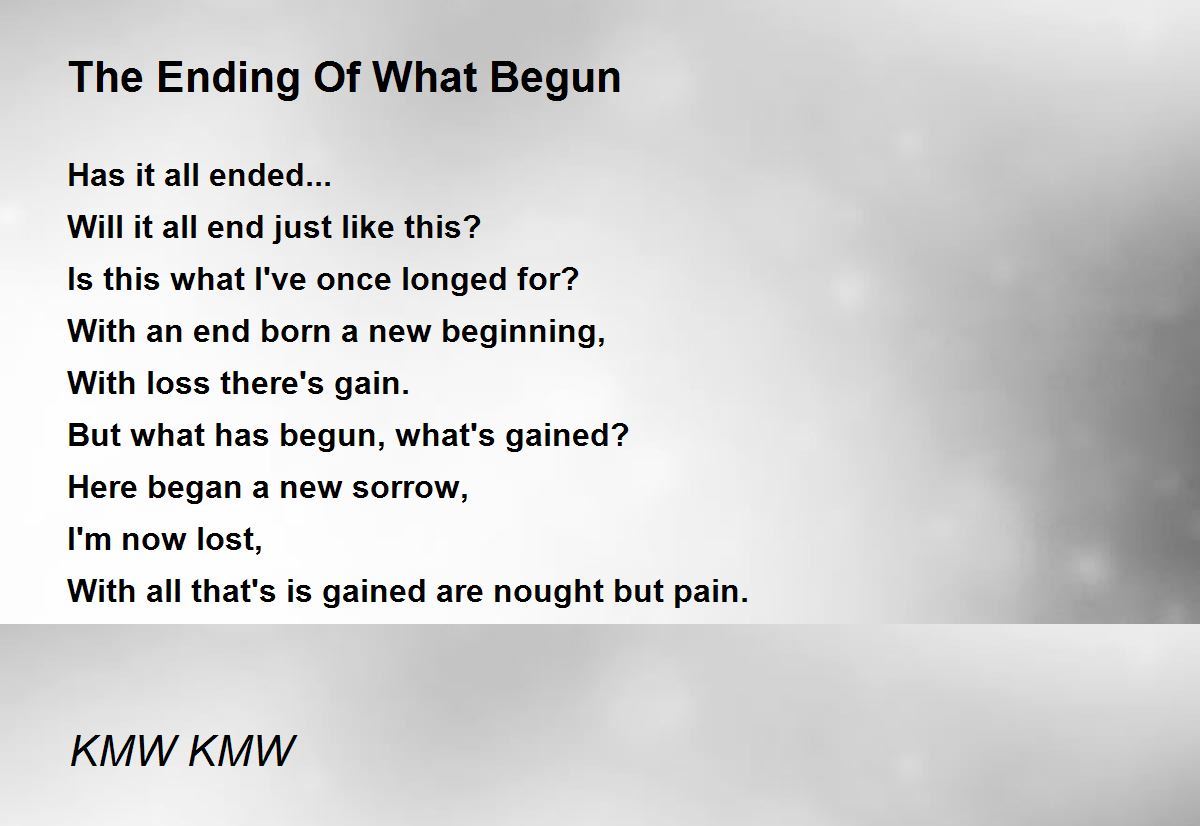 The Ending Of What Begun

Has it all ended...
Will it all end just like this?
Is this what I've once longed for?
With an end born a new beginning,
With loss there's gain.
But what has begun, what's gained?
Here began a new sorrow,
I'm now lost,
With all that's is gained are nought but pain.

KMW KMW